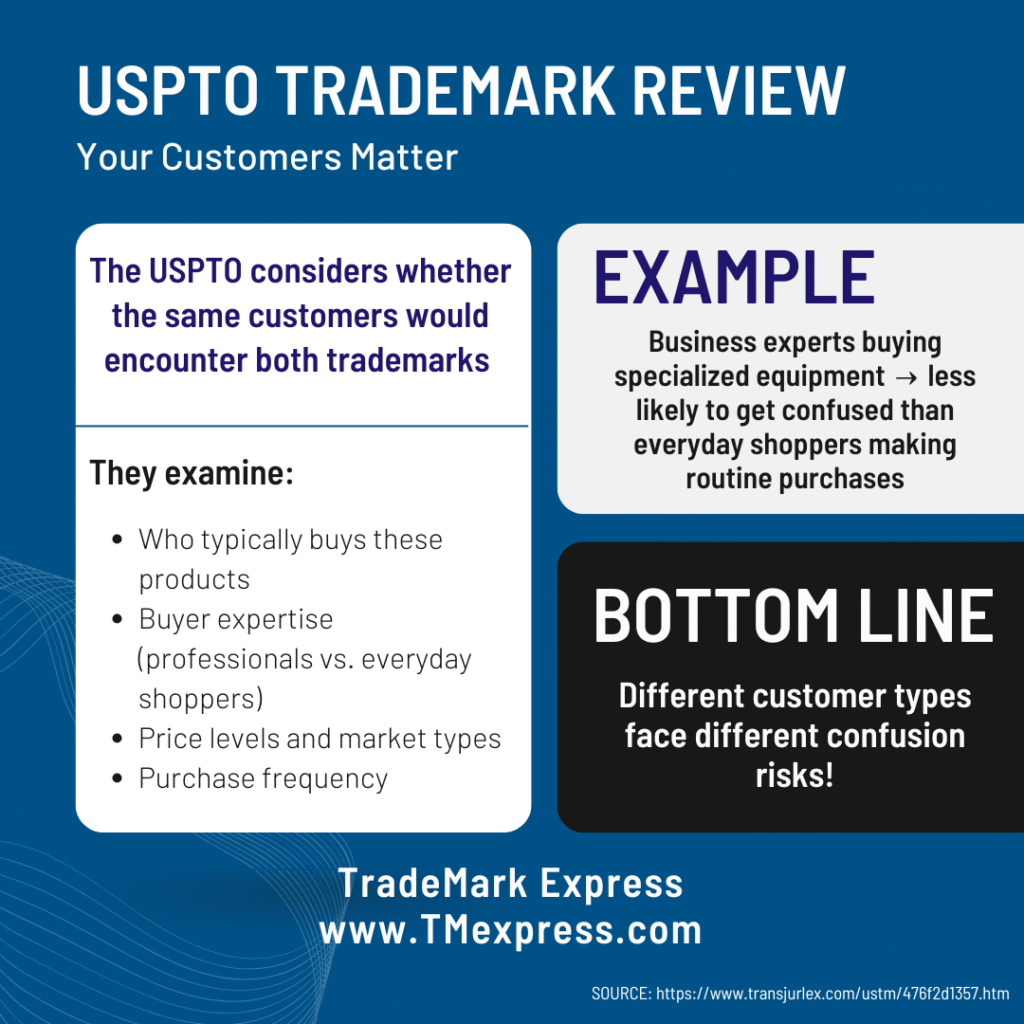 USPTO TRADEMARK REVIEW
Your Customers Matter

The USPTO considers whether the same customers would encounter both trademarks

They examine:

- Who typically buys these products
- Buyer expertise (professionals vs. everyday shoppers)
- Price levels and market types
- Purchase frequency

EXAMPLE
Business experts buying specialized equipment → less likely to get confused than everyday shoppers making routine purchases

BOTTOM LINE
Different customer types face different confusion risks!

TradeMark Express
www.TMexpress.com

SOURCE: https://www.transjurlex.com/ustm/476f2d1357.htm